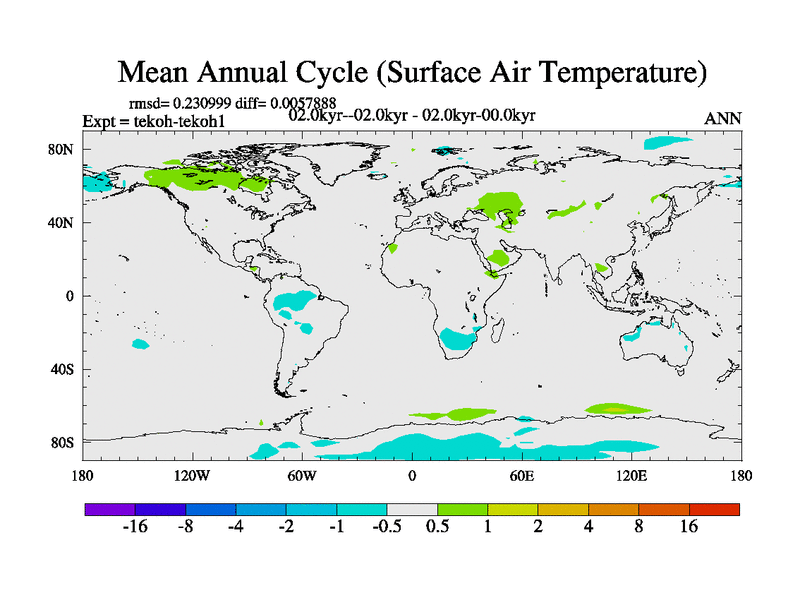 Mean Annual Cycle (Surface Air Temperature)

rmsd= 0.230999 diff= 0.0057888

Expt = tekoh-tekoh1

02.0kyr--02.0kyr - 02.0kyr-00.0kyr

ANN

80N

40N

0

40S

80S

180

120W

60W

0

60E

120E

180

-16 -8 -4 -2 -1 -0.5 0.5 1 2 4 8 16